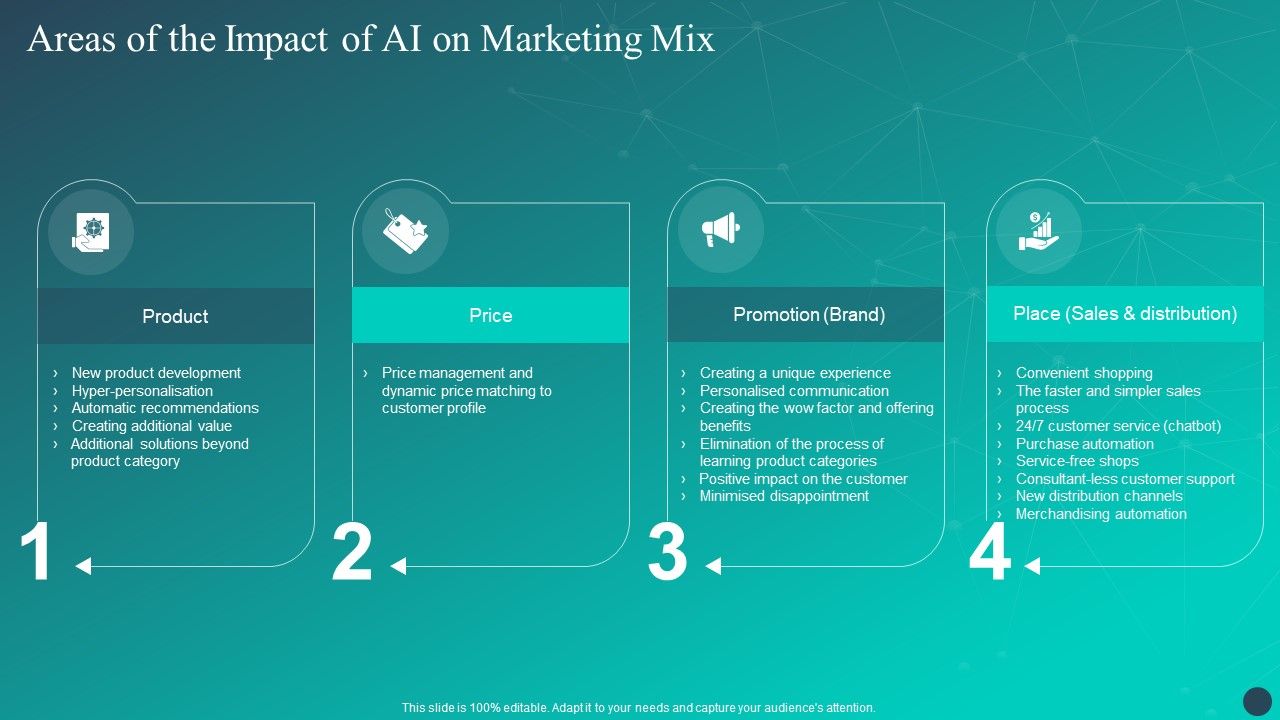 Areas of the Impact of AI on Marketing Mix

Product

› New product development
› Hyper-personalisation
› Automatic recommendations
› Creating additional value
› Additional solutions beyond product category

1

Price

› Price management and dynamic price matching to customer profile

2

Promotion (Brand)

› Creating a unique experience
› Personalised communication
› Creating the wow factor and offering benefits
› Elimination of the process of learning product categories
› Positive impact on the customer
› Minimised disappointment

3

Place (Sales & distribution)

› Convenient shopping
› The faster and simpler sales process
› 24/7 customer service (chatbot)
› Purchase automation
› Service-free shops
› Consultant-less customer support
› New distribution channels
› Merchandising automation

4

This slide is 100% editable. Adapt it to your needs and capture your audience's attention.